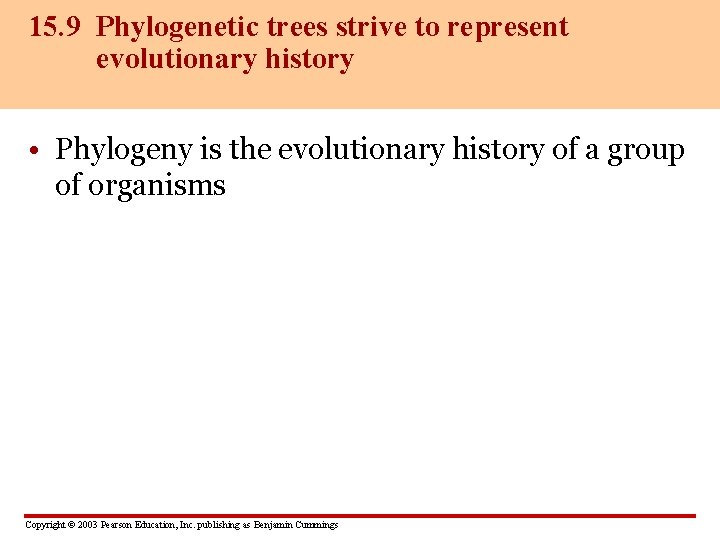 15.9 Phylogenetic trees strive to represent evolutionary history

• Phylogeny is the evolutionary history of a group of organisms

Copyright © 2003 Pearson Education, Inc. publishing as Benjamin Cummings